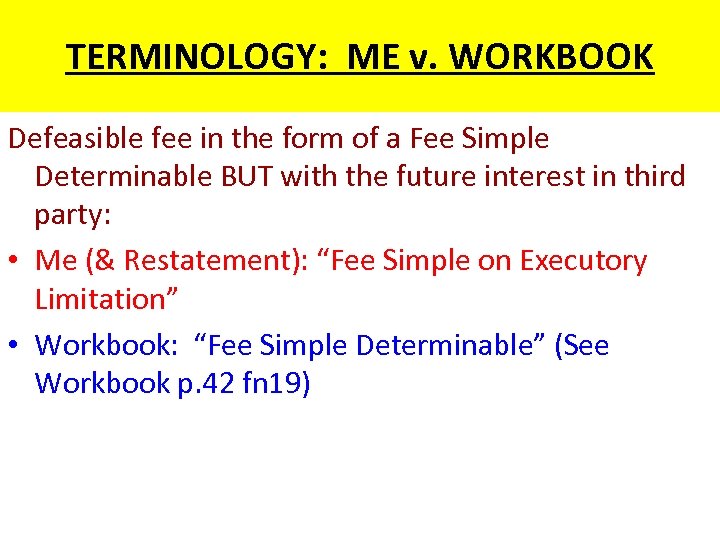 TERMINOLOGY:  ME v. WORKBOOK

Defeasible fee in the form of a Fee Simple Determinable BUT with the future interest in third party:

• Me (& Restatement): “Fee Simple on Executory Limitation”
• Workbook:  “Fee Simple Determinable” (See Workbook p.42 fn19)